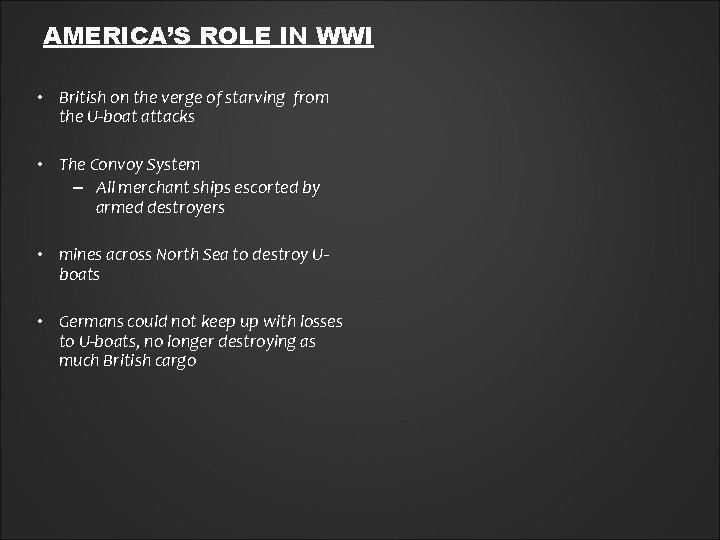 AMERICA'S ROLE IN WWI

• British on the verge of starving from the U-boat attacks

• The Convoy System
– All merchant ships escorted by armed destroyers

• mines across North Sea to destroy U-boats

• Germans could not keep up with losses to U-boats, no longer destroying as much British cargo